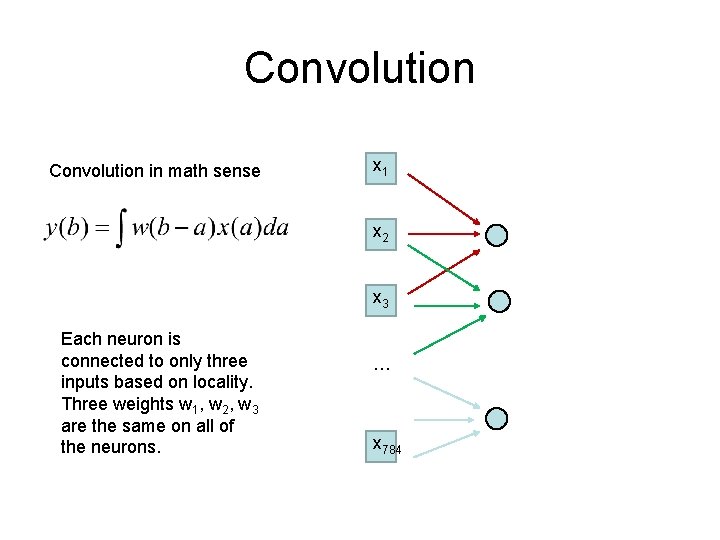 Convolution

Convolution in math sense

$y(b) = \int w(b-a)x(a)da$

Each neuron is connected to only three inputs based on locality. Three weights $w_1$, $w_2$, $w_3$ are the same on all of the neurons.

$x_1$

$x_2$

$x_3$

...

$x_{784}$